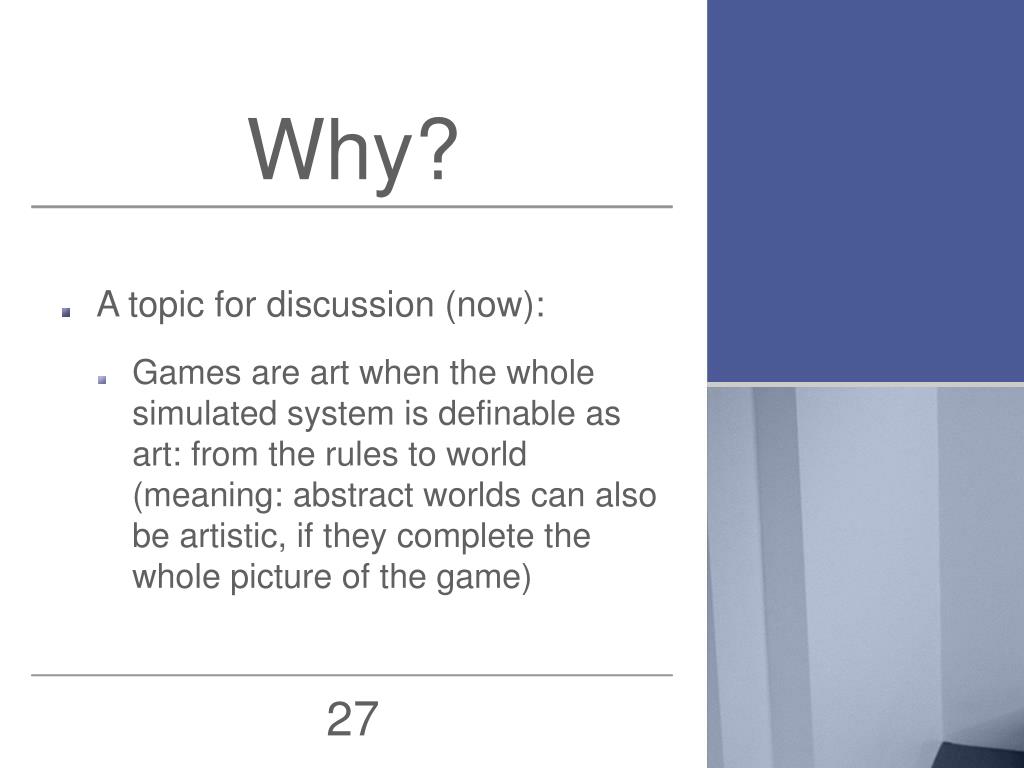 Why?

A topic for discussion (now):

Games are art when the whole simulated system is definable as art: from the rules to world (meaning: abstract worlds can also be artistic, if they complete the whole picture of the game)

27